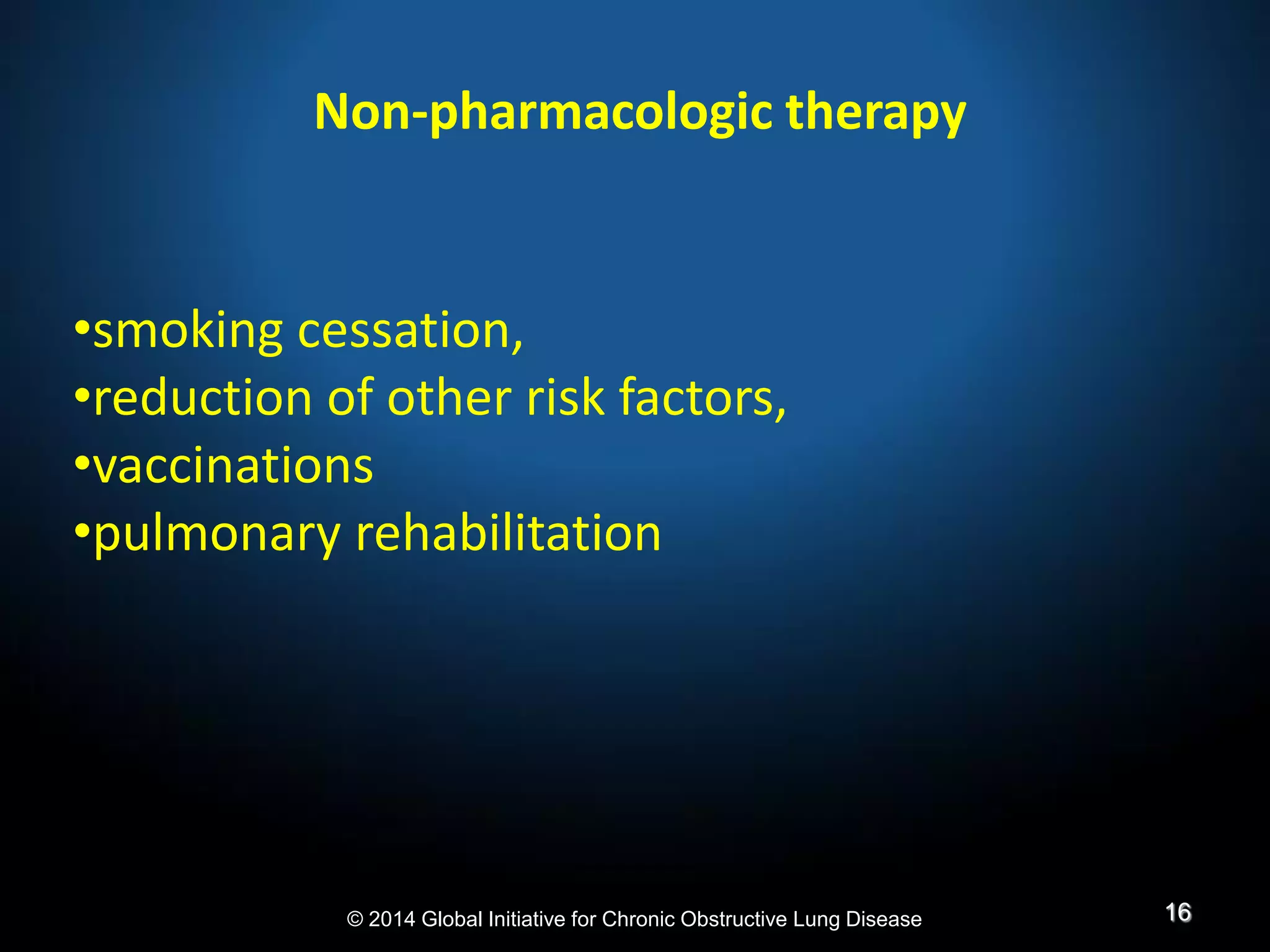 Non-pharmacologic therapy

•smoking cessation,
•reduction of other risk factors,
•vaccinations
•pulmonary rehabilitation

© 2014 Global Initiative for Chronic Obstructive Lung Disease

16